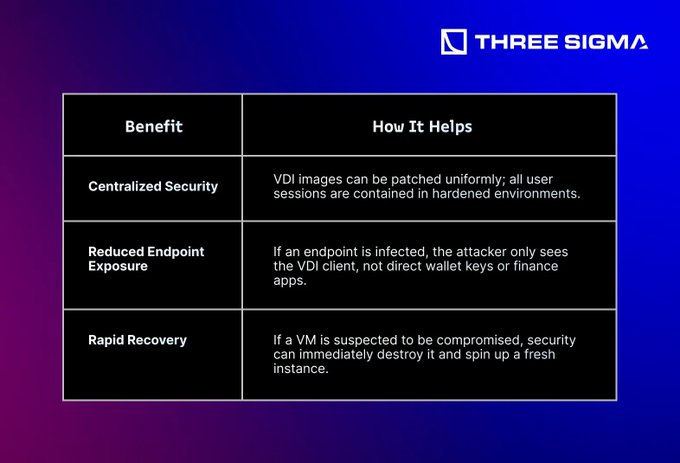 THREE SIGMA

| Benefit | How It Helps |
|---|---|
| Centralized Security | VDI images can be patched uniformly; all user sessions are contained in hardened environments. |
| Reduced Endpoint Exposure | If an endpoint is infected, the attacker only sees the VDI client, not direct wallet keys or finance apps. |
| Rapid Recovery | If a VM is suspected to be compromised, security can immediately destroy it and spin up a fresh instance. |